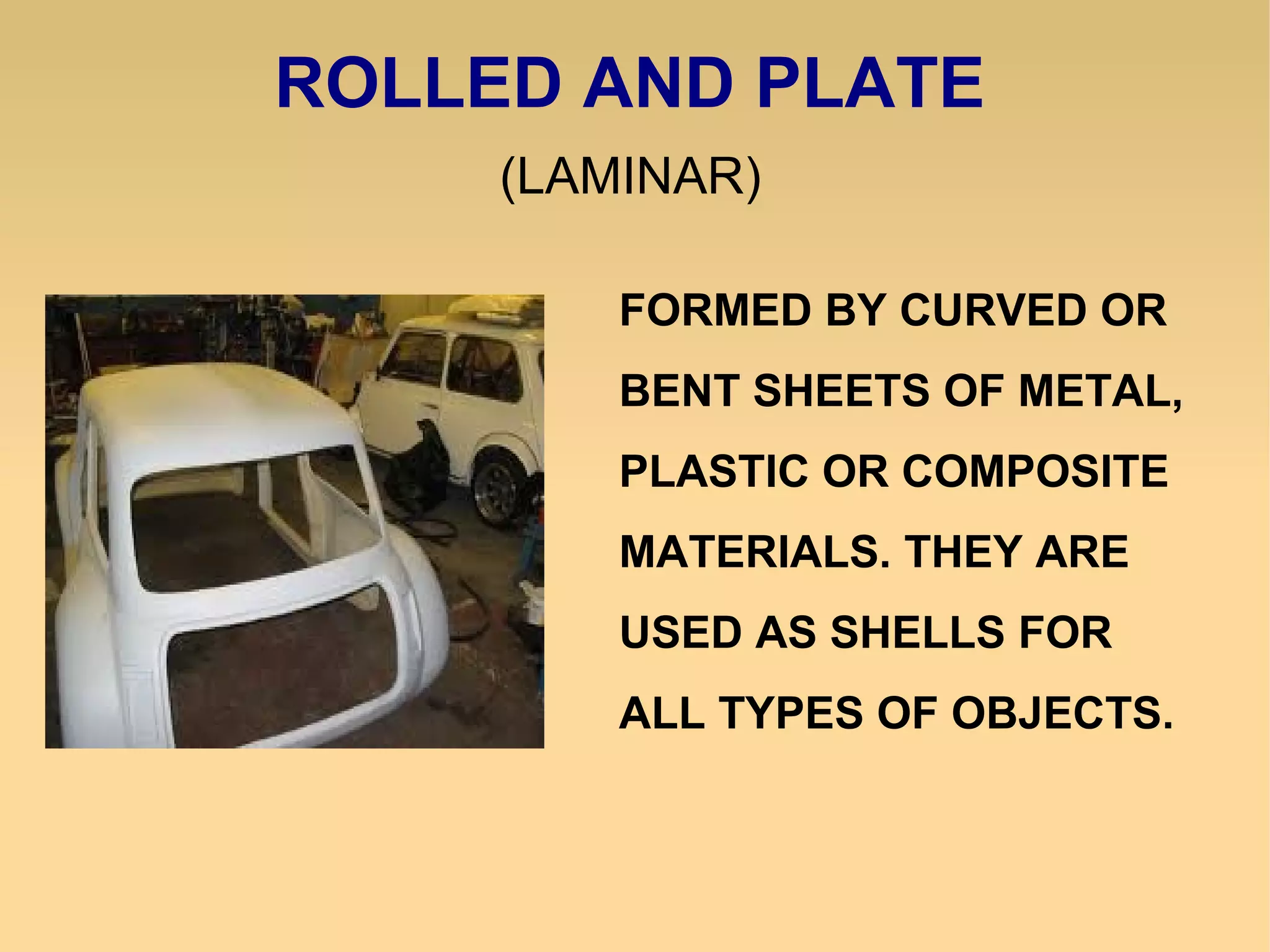 ROLLED AND PLATE

(LAMINAR)

FORMED BY CURVED OR BENT SHEETS OF METAL, PLASTIC OR COMPOSITE MATERIALS. THEY ARE USED AS SHELLS FOR ALL TYPES OF OBJECTS.